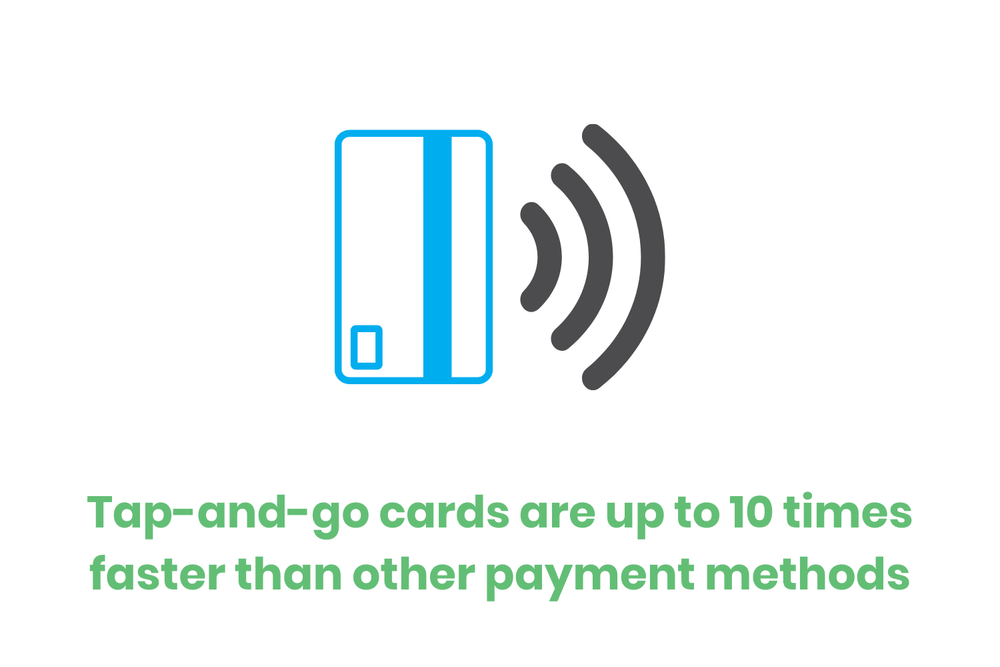 Tap-and-go cards are up to 10 times faster than other payment methods